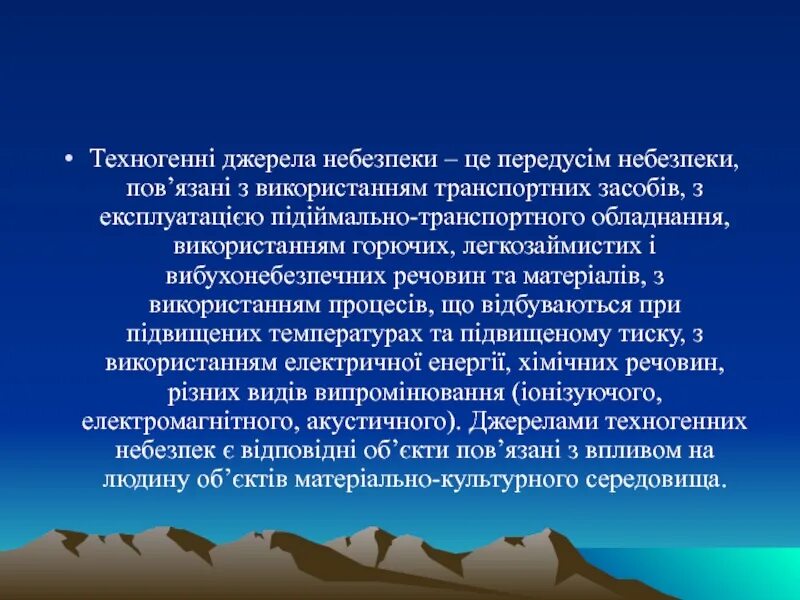 • Техногенні джерела небезпеки – це передусім небезпеки, пов’язані з використанням транспортних засобів, з експлуатацією підіймально-транспортного обладнання, використанням горючих, легкозаймистих і вибухонебезпечних речовин та матеріалів, з використанням процесів, що відбуваються при підвищених температурах та підвищеному тиску, з використанням електричної енергії, хімічних речовин, різних видів випромінювання (іонізуючого, електромагнітного, акустичного). Джерелами техногенних небезпек є відповідні об’єкти пов’язані з впливом на людину об’єктів матеріально-культурного середовища.